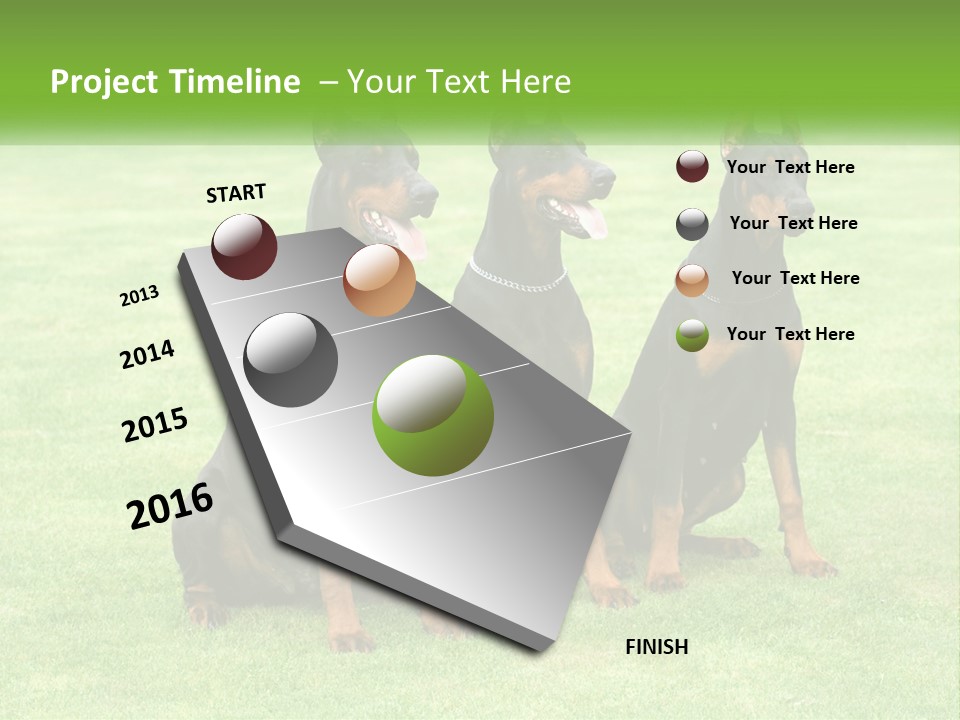 Project Timeline – Your Text Here

START

2013

2014

2015

2016

FINISH

Your Text Here

Your Text Here

Your Text Here

Your Text Here